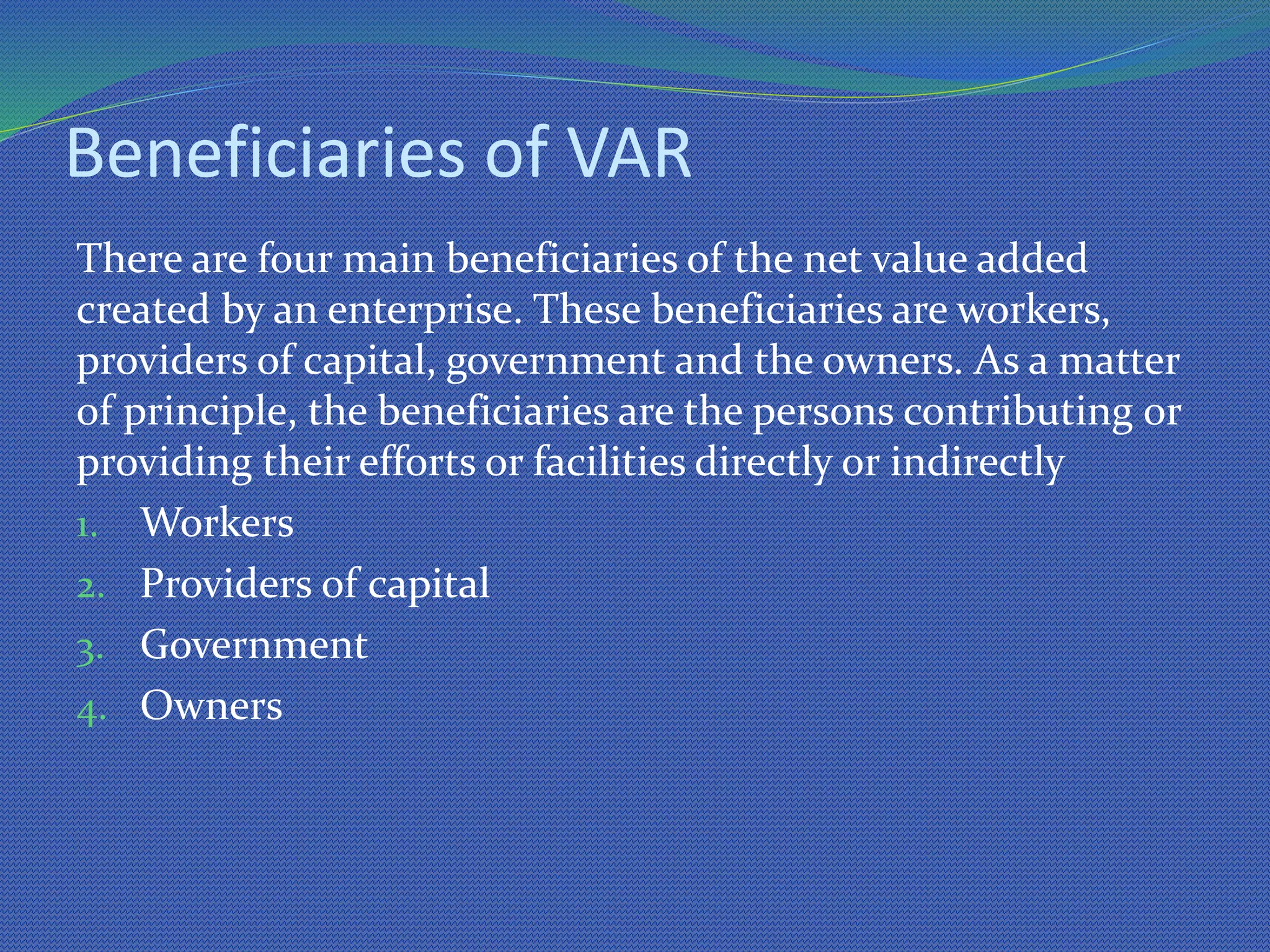 Beneficiaries of VAR

There are four main beneficiaries of the net value added created by an enterprise. These beneficiaries are workers, providers of capital, government and the owners. As a matter of principle, the beneficiaries are the persons contributing or providing their efforts or facilities directly or indirectly

1. Workers
2. Providers of capital
3. Government
4. Owners